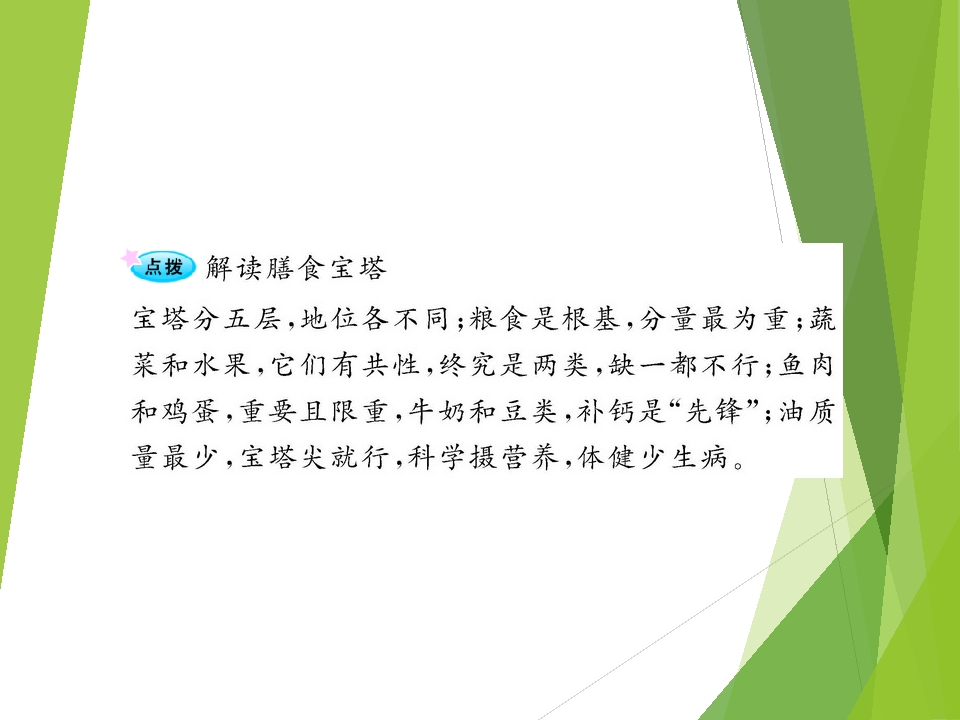 点拨 解读膳食宝塔

宝塔分五层,地位各不同;粮食是根基,分量最为重;蔬菜和水果,它们有共性,终究是两类,缺一都不行;鱼肉和鸡蛋,重要且限重,牛奶和豆类,补钙是“先锋”;油质量最少,宝塔尖就行,科学摄营养,体健少生病。